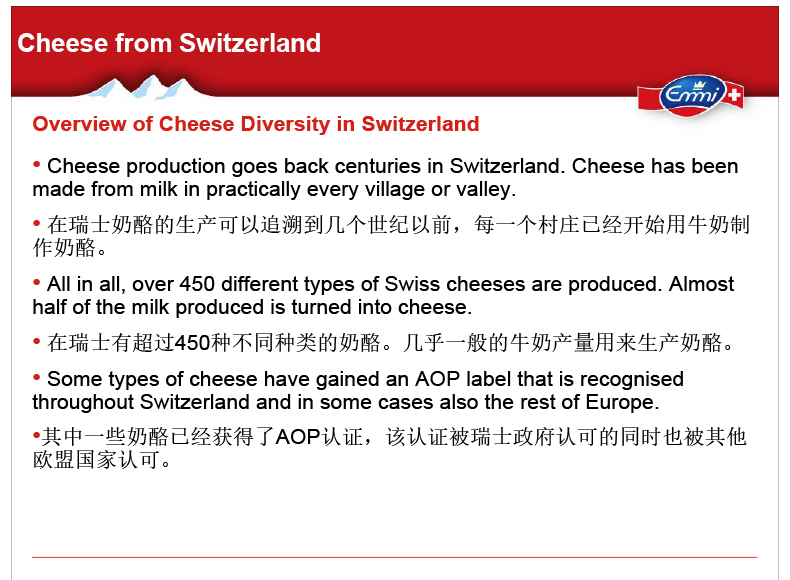 Cheese from Switzerland

Emmi

Overview of Cheese Diversity in Switzerland

• Cheese production goes back centuries in Switzerland. Cheese has been made from milk in practically every village or valley.

• 在瑞士奶酪的生产可以追溯到几个世纪以前，每一个村庄已经开始用牛奶制作奶酪。

• All in all, over 450 different types of Swiss cheeses are produced. Almost half of the milk produced is turned into cheese.

• 在瑞士有超过450种不同种类的奶酪。几乎一般的牛奶产量用来生产奶酪。

• Some types of cheese have gained an AOP label that is recognised throughout Switzerland and in some cases also the rest of Europe.

•其中一些奶酪已经获得了AOP认证，该认证被瑞士政府认可的同时也被其他欧盟国家认可。